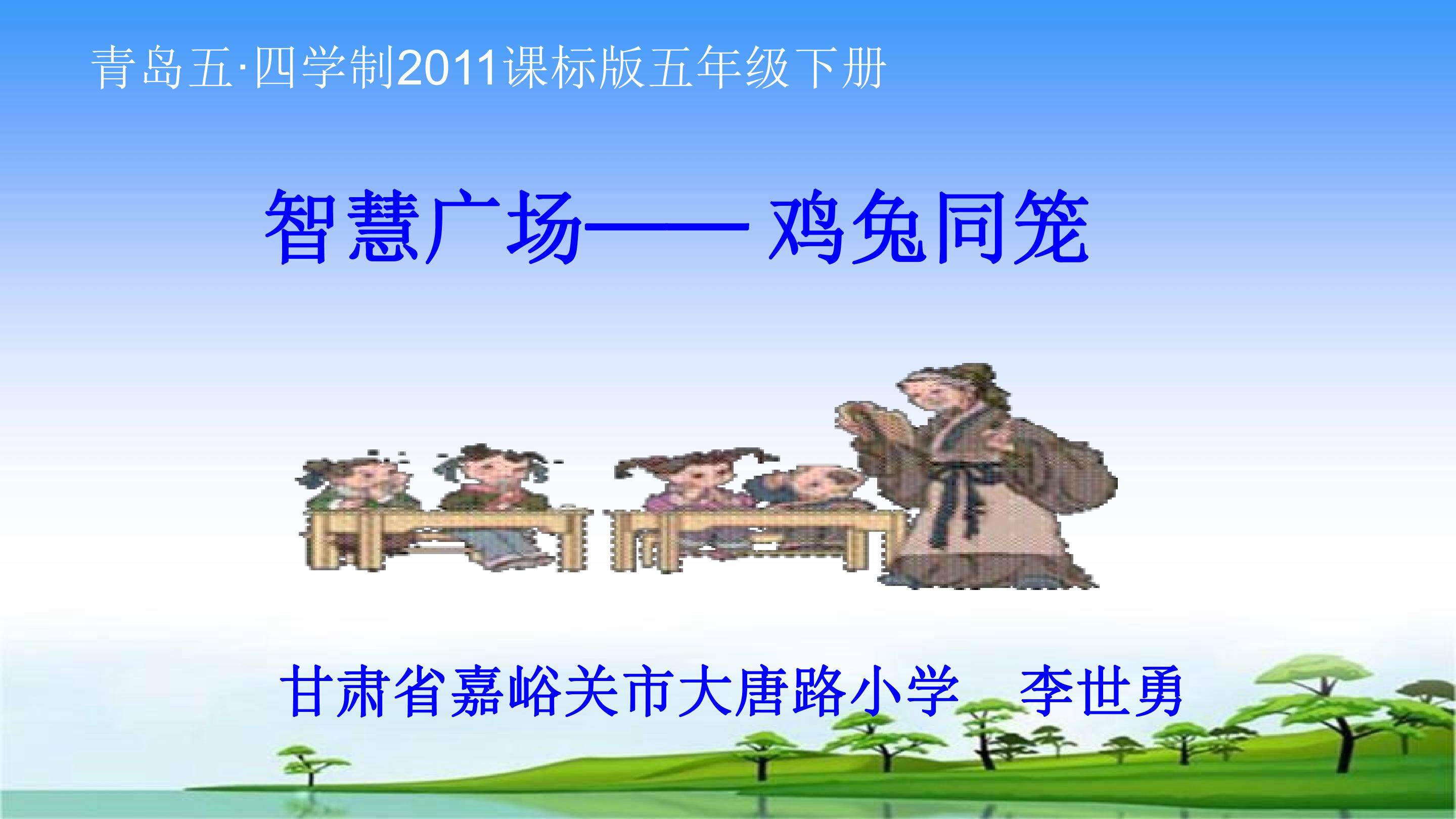 青岛五·四学制2011课标版五年级下册

智慧广场—— 鸡兔同笼

甘肃省嘉峪关市大唐路小学　李世勇